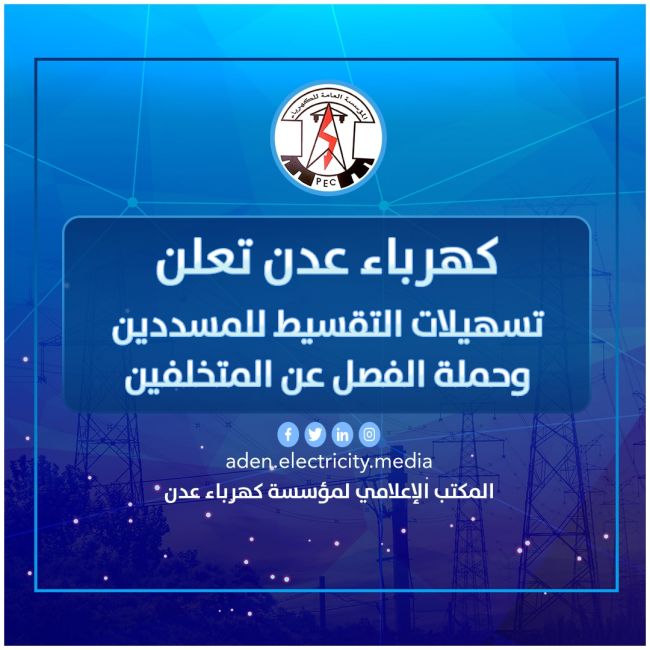 المؤسسة العامة للكهرباء
PEC

كهرباء عدن تعلن
تسهيلات التقسيط للمسددين
وحملة الفصل عن المتخلفين

aden.electricity.media
المكتب الإعلامي لمؤسسة كهرباء عدن